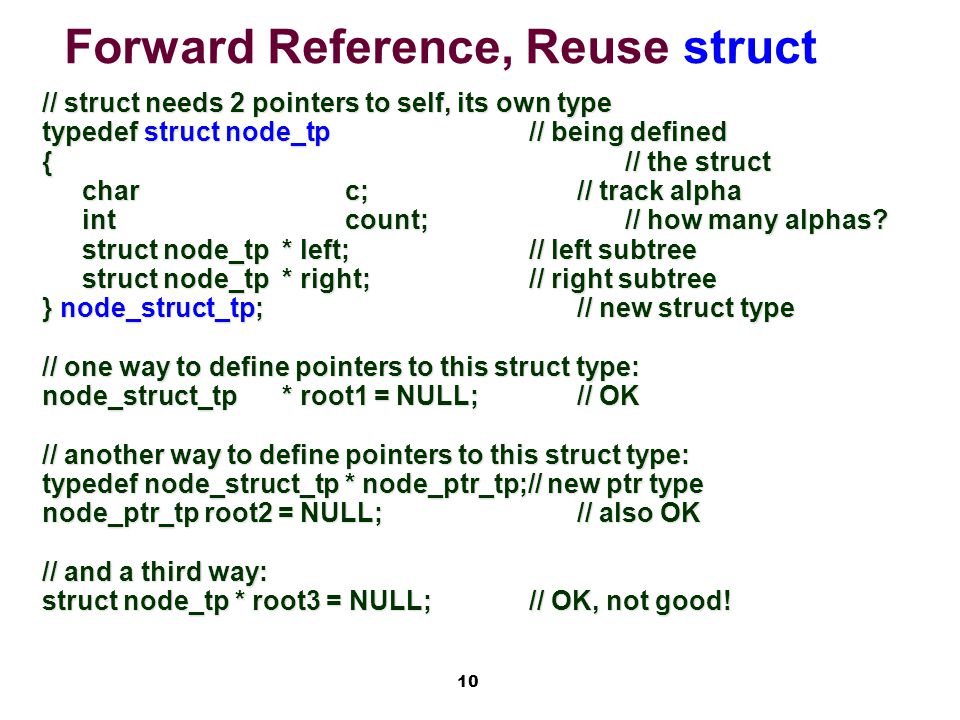 Forward Reference, Reuse struct

// struct needs 2 pointers to self, its own type
typedef struct node_tp // being defined
{ // the struct
char c; // track alpha
int count; // how many alphas?
struct node_tp * left; // left subtree
struct node_tp * right; // right subtree
} node_struct_tp; // new struct type

// one way to define pointers to this struct type:
node_struct_tp * root1 = NULL; // OK

// another way to define pointers to this struct type:
typedef node_struct_tp * node_ptr_tp;// new ptr type
node_ptr_tp root2 = NULL; // also OK

// and a third way:
struct node_tp * root3 = NULL; // OK, not good!

10